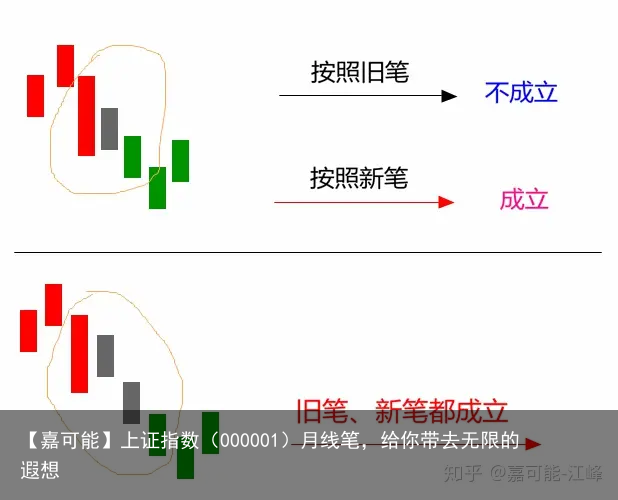 按照旧笔

不成立

按照新笔

成立

旧笔、新笔都成立

【嘉可能】上证指数（000001）月线笔，给你带去无限的遐想

知乎 @嘉可能-江峰